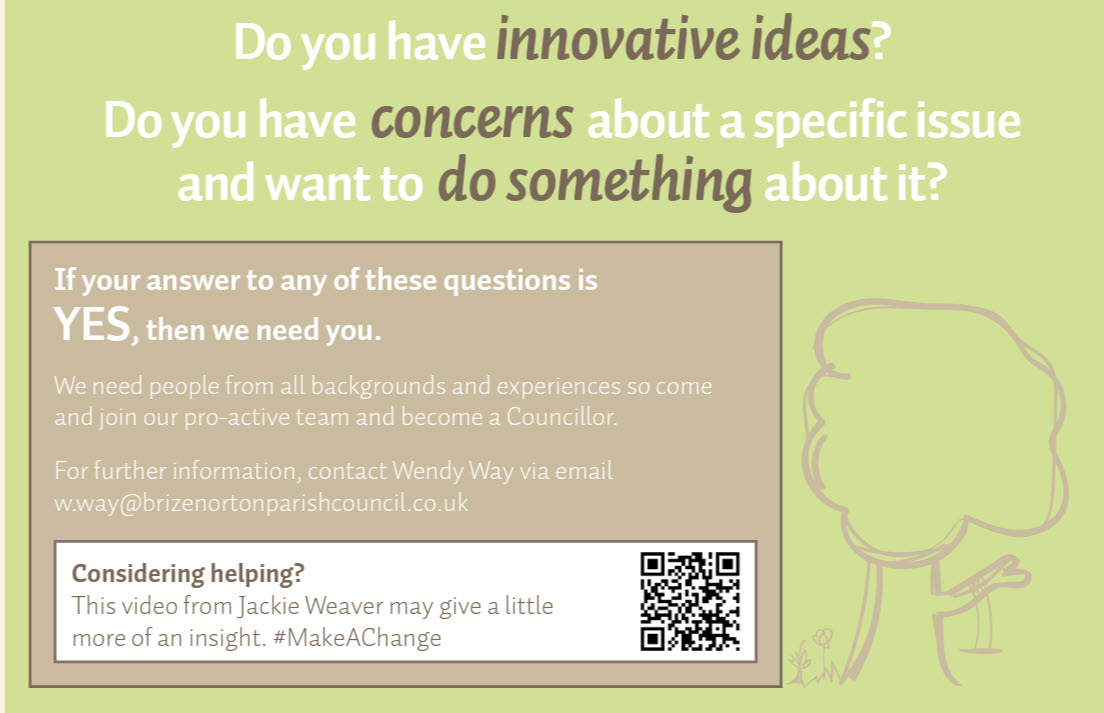 Do you have innovative ideas?

Do you have concerns about a specific issue and want to do something about it?

If your answer to any of these questions is YES, then we need you.

We need people from all backgrounds and experiences so come and join our pro-active team and become a Councillor.

For further information, contact Wendy Way via email w.way@brizenortonparishcouncil.co.uk

Considering helping?
This video from Jackie Weaver may give a little more of an insight. #MakeAChange